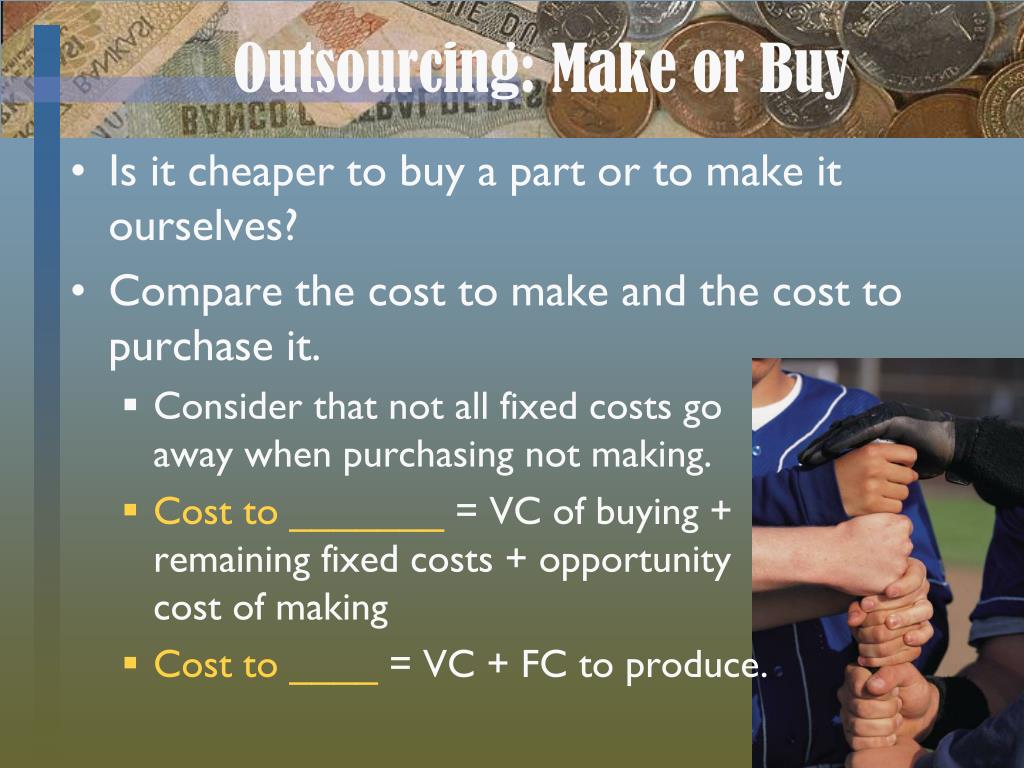 Outsourcing: Make or Buy

• Is it cheaper to buy a part or to make it ourselves?

• Compare the cost to make and the cost to purchase it.

▪ Consider that not all fixed costs go away when purchasing not making.

▪ Cost to _______ = VC of buying + remaining fixed costs + opportunity cost of making

▪ Cost to ____ = VC + FC to produce.